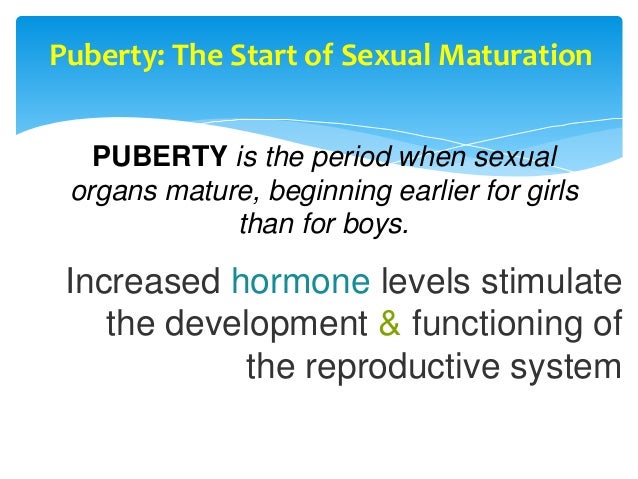 Puberty: The Start of Sexual Maturation

PUBERTY is the period when sexual organs mature, beginning earlier for girls than for boys.

Increased hormone levels stimulate the development & functioning of the reproductive system